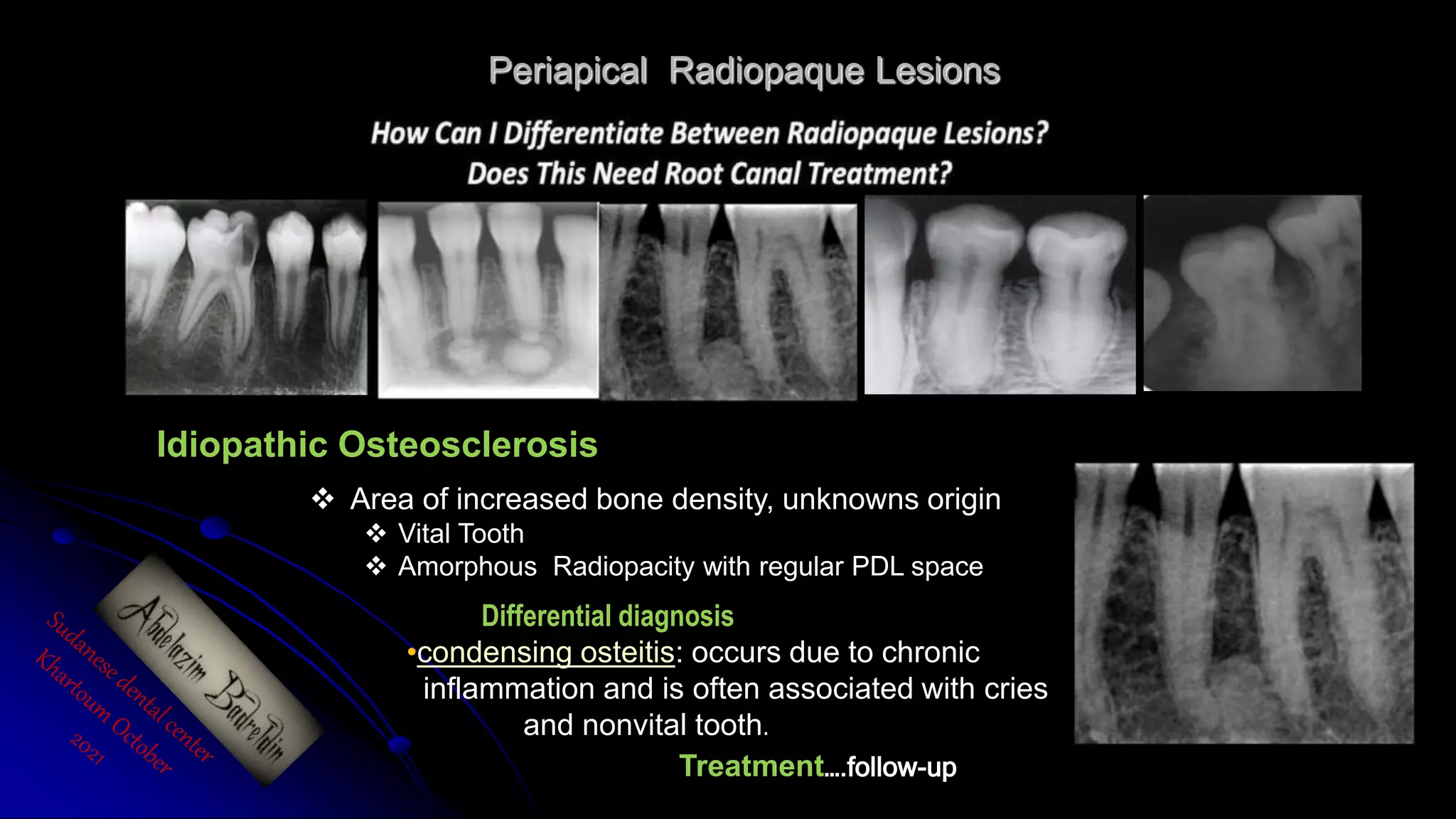 Periapical Radiopaque Lesions

How Can I Differentiate Between Radiopaque Lesions?
Does This Need Root Canal Treatment?

Idiopathic Osteosclerosis

❖ Area of increased bone density, unknowns origin
❖ Vital Tooth
❖ Amorphous Radiopacity with regular PDL space

Differential diagnosis

•condensing osteitis: occurs due to chronic inflammation and is often associated with cries and nonvital tooth.

Treatment....follow-up

Abdelazim Badreldin

Sudanese dental center
Khartoum October
2021